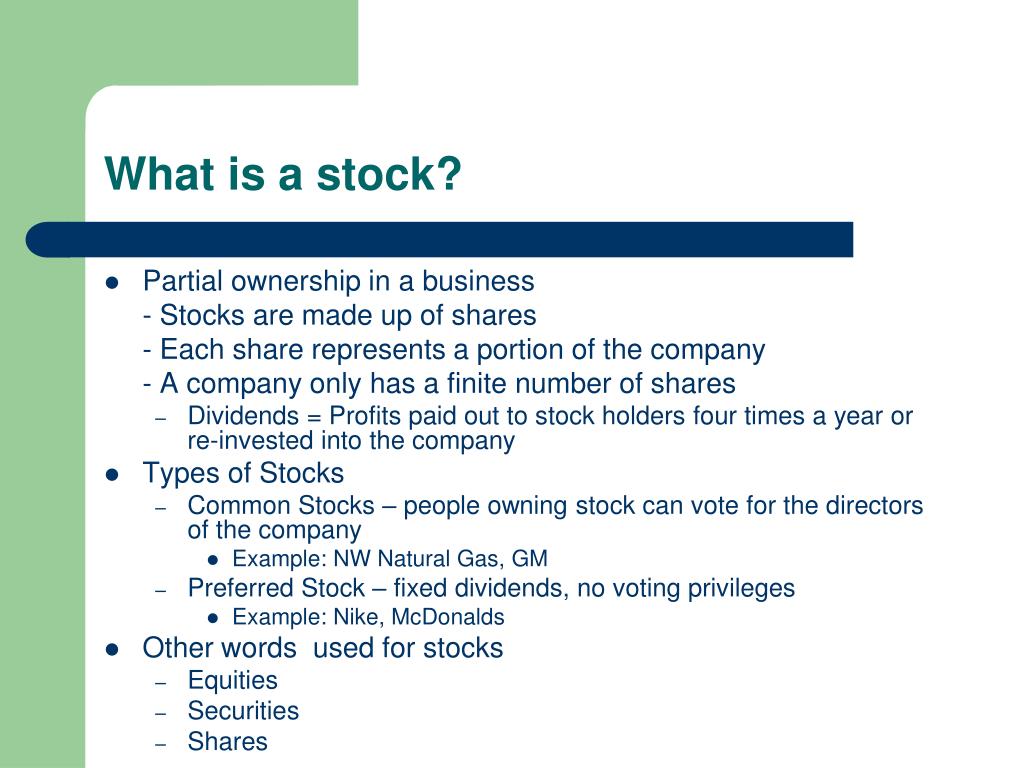 What is a stock?

- Partial ownership in a business
- Stocks are made up of shares
- Each share represents a portion of the company
- A company only has a finite number of shares
– Dividends = Profits paid out to stock holders four times a year or re-invested into the company
- Types of Stocks
– Common Stocks – people owning stock can vote for the directors of the company
- Example: NW Natural Gas, GM
– Preferred Stock – fixed dividends, no voting privileges
- Example: Nike, McDonalds
- Other words used for stocks
– Equities
– Securities
– Shares